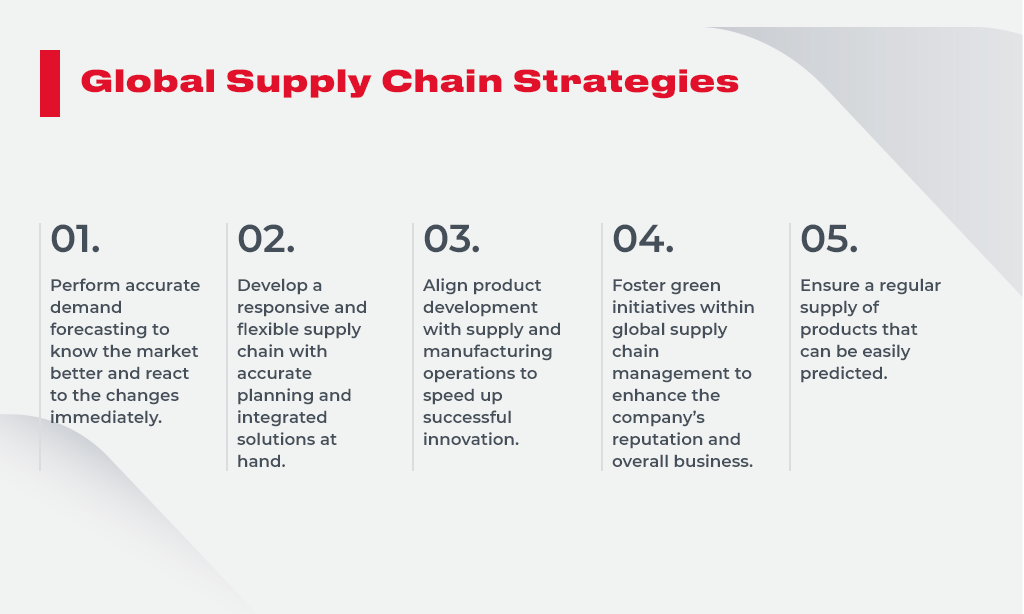 Global Supply Chain Strategies

01.

Perform accurate demand forecasting to know the market better and react to the changes immediately.

02.

Develop a responsive and flexible supply chain with accurate planning and integrated solutions at hand.

03.

Align product development with supply and manufacturing operations to speed up successful innovation.

04.

Foster green initiatives within global supply chain management to enhance the company's reputation and overall business.

05.

Ensure a regular supply of products that can be easily predicted.